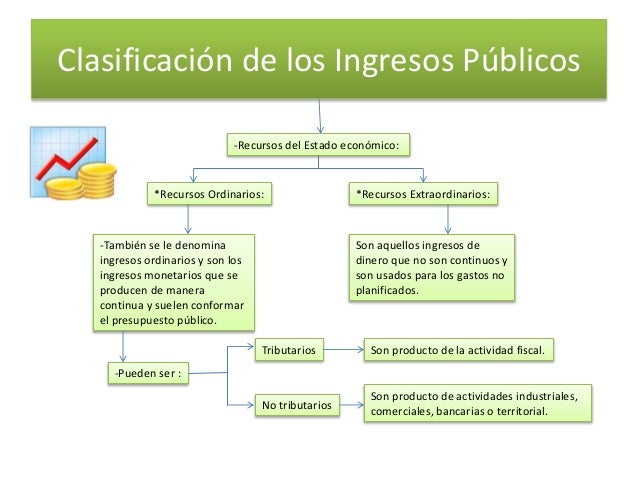 Clasificación de los Ingresos Públicos

-Recursos del Estado económico:

*Recursos Ordinarios:

*Recursos Extraordinarios:

-También se le denomina ingresos ordinarios y son los ingresos monetarios que se producen de manera continua y suelen conformar el presupuesto público.

Son aquellos ingresos de dinero que no son continuos y son usados para los gastos no planificados.

-Pueden ser :

Tributarios

Son producto de la actividad fiscal.

No tributarios

Son producto de actividades industriales, comerciales, bancarias o territorial.